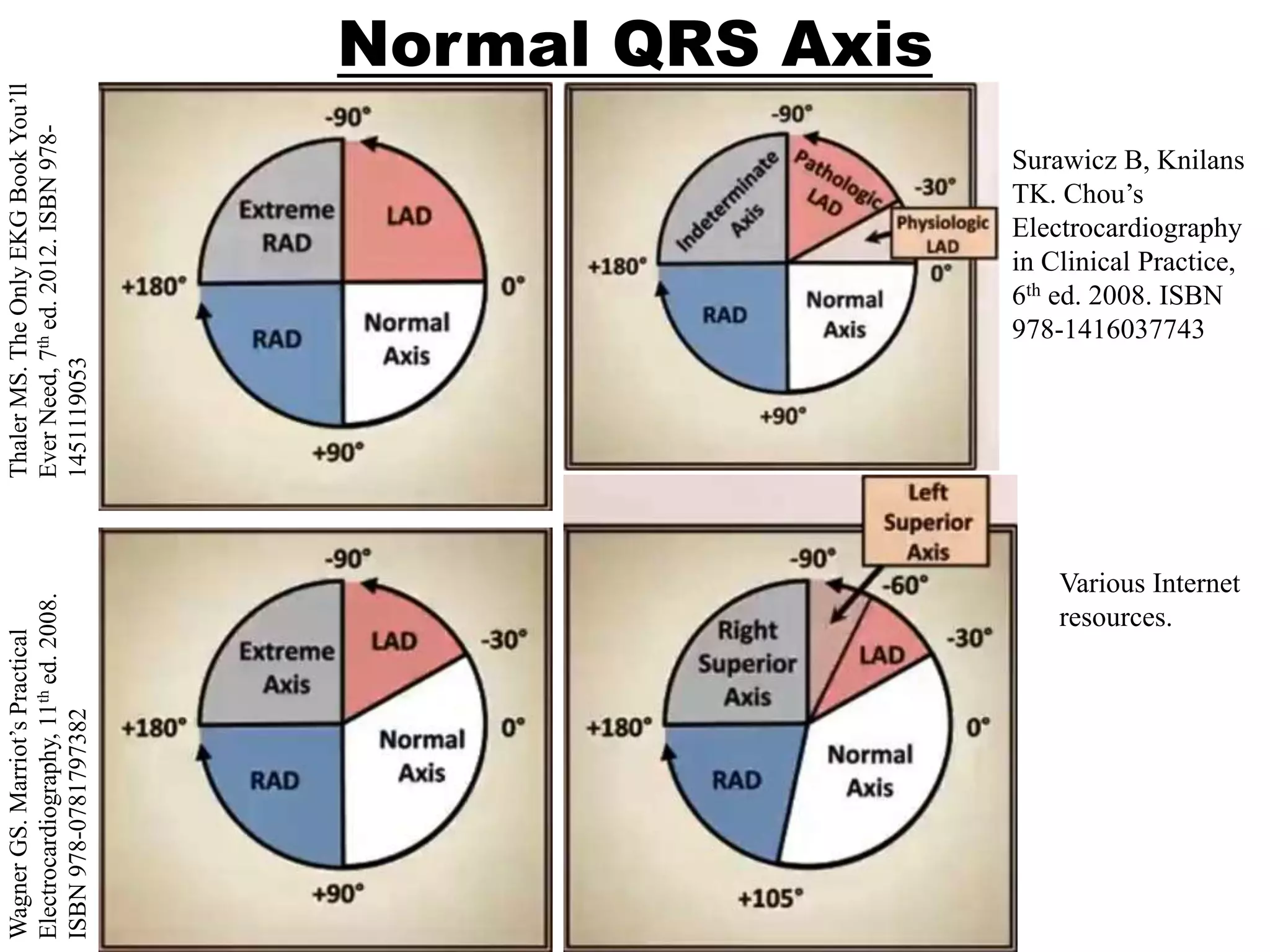 Normal QRS Axis

Thaler MS. The Only EKG Book You'll Ever Need, 7th ed. 2012. ISBN 978-1451119053

-90°
Extreme RAD
LAD
+180°
0°
RAD
Normal Axis
+90°

-90°
Indeterminate Axis
Pathologic LAD
-30°
Physiologic LAD
+180°
0°
RAD
Normal Axis
+90°

Surawicz B, Knilans TK. Chou's Electrocardiography in Clinical Practice, 6th ed. 2008. ISBN 978-1416037743

Wagner GS. Marriot's Practical Electrocardiography, 11th ed. 2008. ISBN 978-0781797382

-90°
Extreme Axis
LAD
-30°
+180°
0°
RAD
Normal Axis
+90°

Left Superior Axis
-90°
-60°
Right Superior Axis
LAD
-30°
+180°
0°
RAD
Normal Axis
+105°

Various Internet resources.